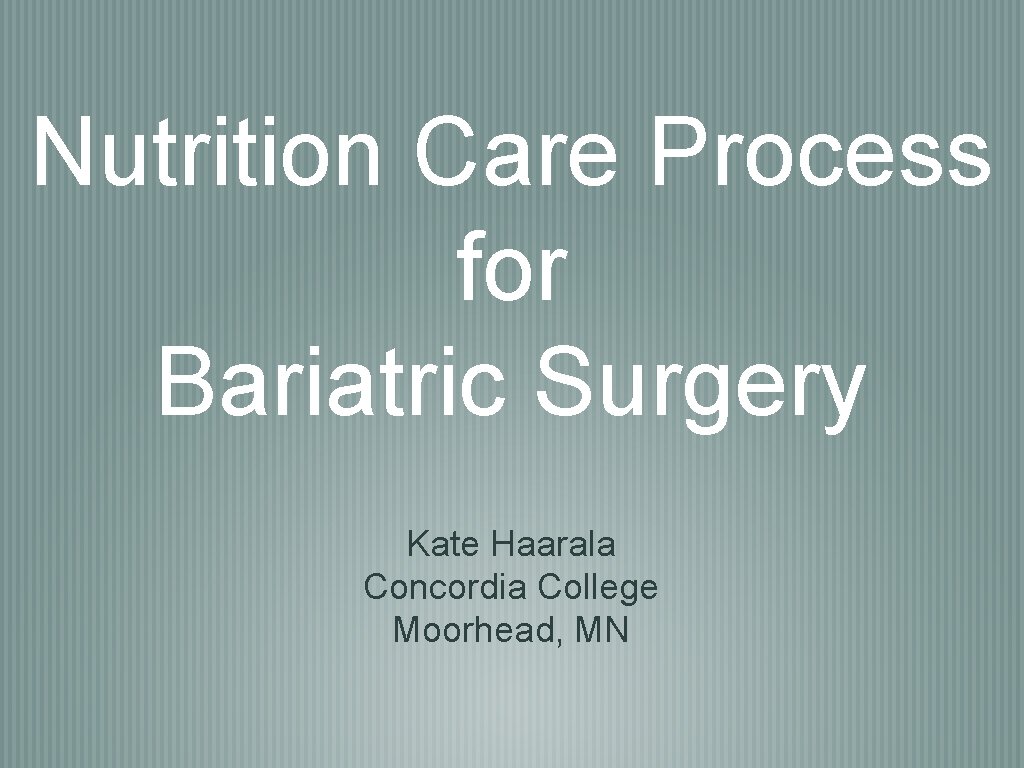 Nutrition Care Process for Bariatric Surgery

Kate Haarala
Concordia College
Moorhead, MN